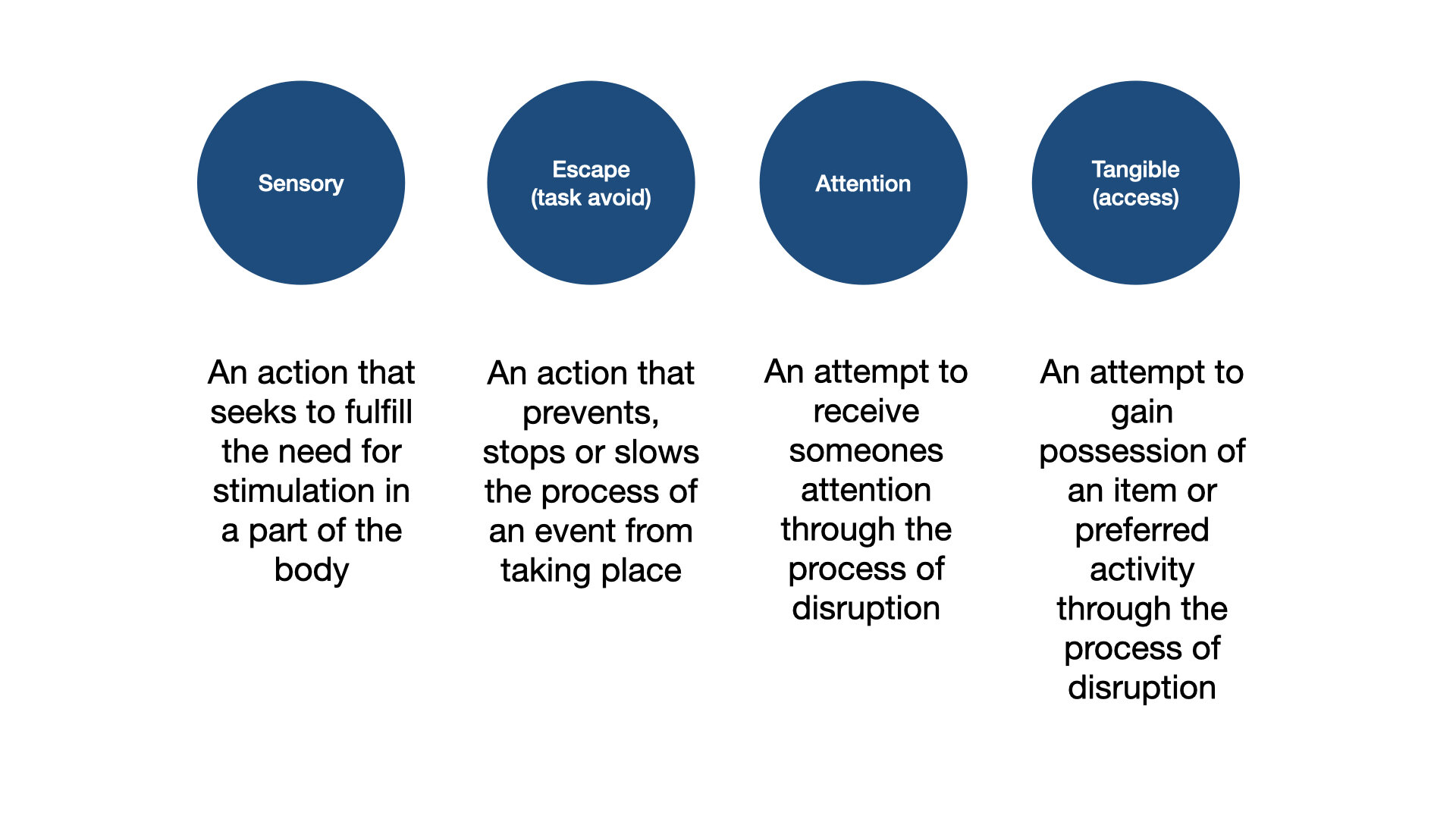 Sensory

An action that seeks to fulfill the need for stimulation in a part of the body

Escape (task avoid)

An action that prevents, stops or slows the process of an event from taking place

Attention

An attempt to receive someones attention through the process of disruption

Tangible (access)

An attempt to gain possession of an item or preferred activity through the process of disruption